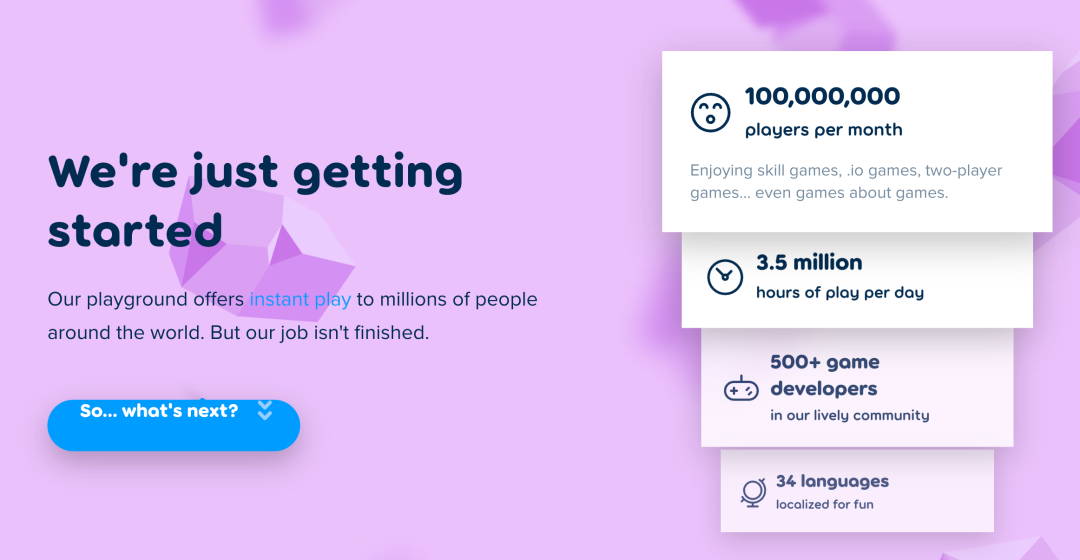 We're just getting started

Our playground offers instant play to millions of people around the world. But our job isn't finished.

So... what's next?

100,000,000
players per month

Enjoying skill games, .io games, two-player games... even games about games.

3.5 million
hours of play per day

500+ game developers
in our lively community

34 languages
localized for fun